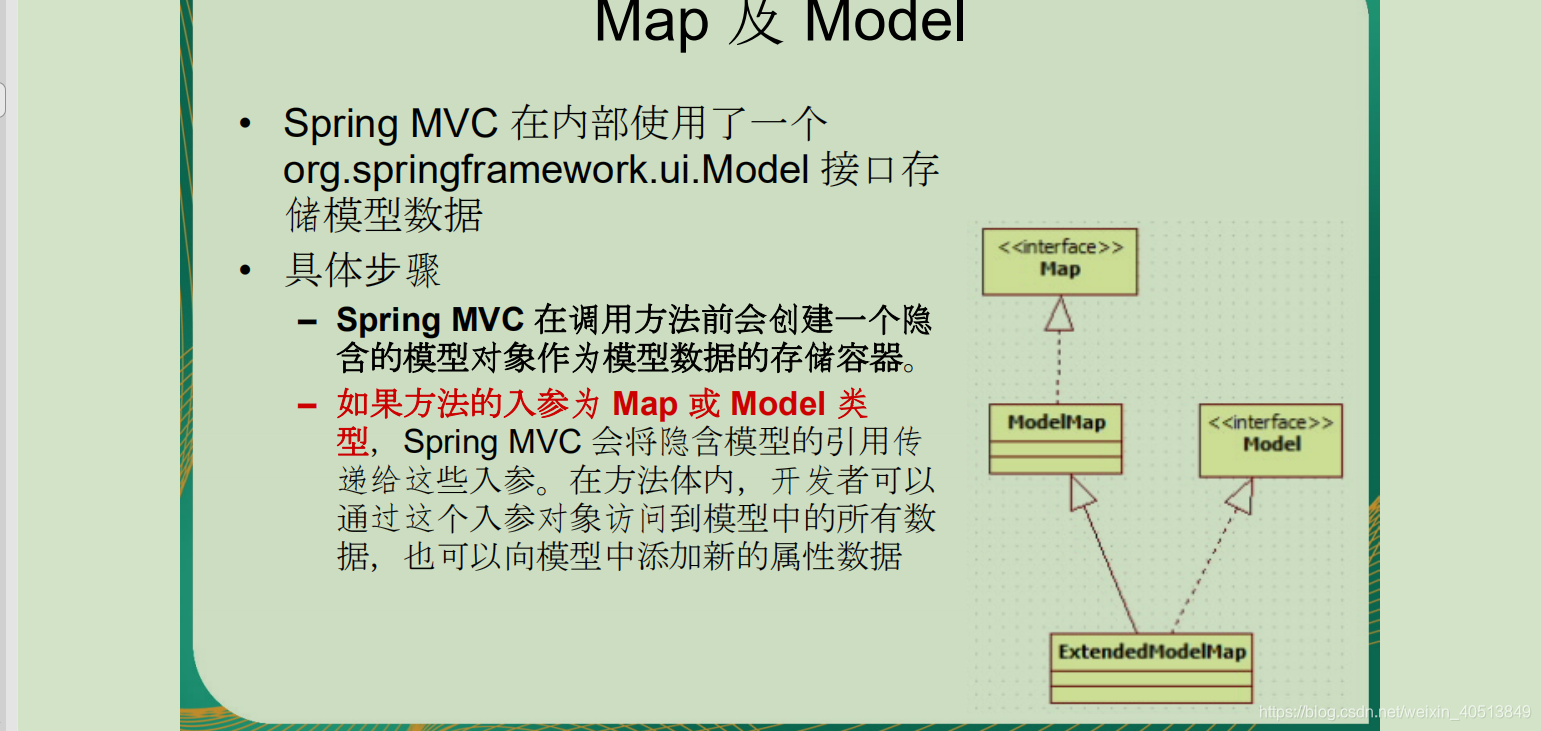 Map 及 Model

• Spring MVC 在内部使用了一个 org.springframework.ui.Model 接口存储模型数据

• 具体步骤

– Spring MVC 在调用方法前会创建一个隐含的模型对象作为模型数据的存储容器。

– 如果方法的入参为 Map 或 Model 类型，Spring MVC 会将隐含模型的引用传递给这些入参。在方法体内，开发者可以通过这个入参对象访问到模型中的所有数据，也可以向模型中添加新的属性数据

<<interface>>
Map

ModelMap

<<interface>>
Model

ExtendedModelMap

https://blog.csdn.net/weixin_40513849